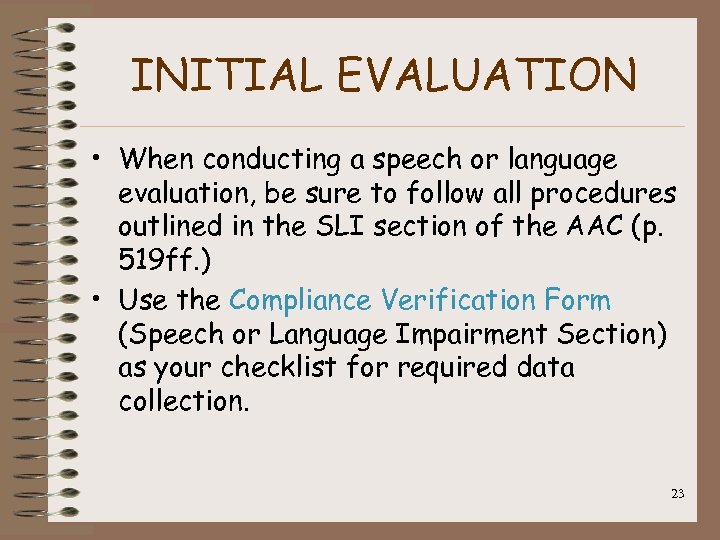 INITIAL EVALUATION

• When conducting a speech or language evaluation, be sure to follow all procedures outlined in the SLI section of the AAC (p. 519ff.)
• Use the Compliance Verification Form (Speech or Language Impairment Section) as your checklist for required data collection.

23